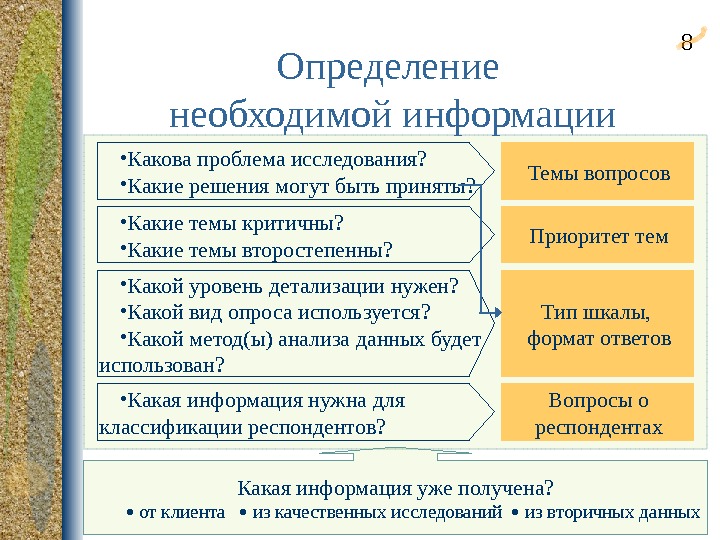 8

Определение необходимой информации

•Какова проблема исследования?
•Какие решения могут быть приняты?

Темы вопросов

•Какие темы критичны?
•Какие темы второстепенны?

Приоритет тем

•Какой уровень детализации нужен?
•Какой вид опроса используется?
•Какой метод(ы) анализа данных будет использован?

Тип шкалы, формат ответов

•Какая информация нужна для классификации респондентов?

Вопросы о респондентах

Какая информация уже получена?
• от клиента • из качественных исследований • из вторичных данных